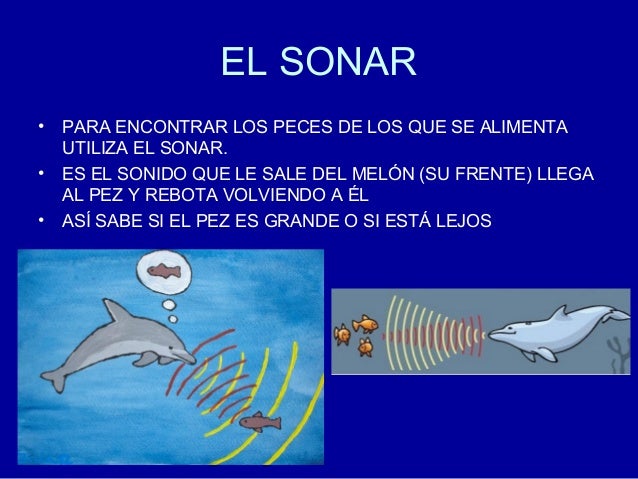 EL SONAR

• PARA ENCONTRAR LOS PECES DE LOS QUE SE ALIMENTA UTILIZA EL SONAR.
• ES EL SONIDO QUE LE SALE DEL MELÓN (SU FRENTE) LLEGA AL PEZ Y REBOTA VOLVIENDO A ÉL
• ASÍ SABE SI EL PEZ ES GRANDE O SI ESTÁ LEJOS